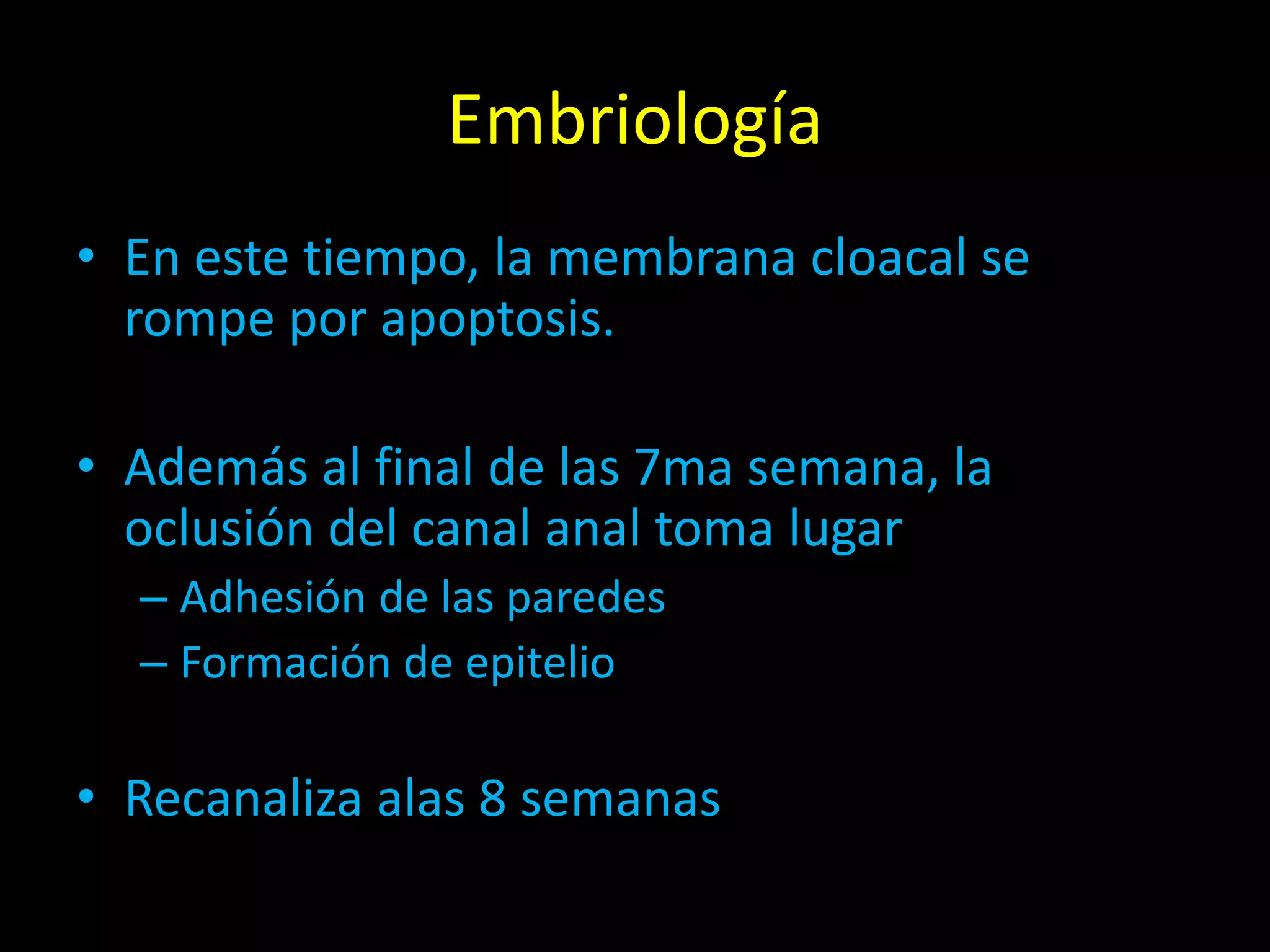 Embriología

• En este tiempo, la membrana cloacal se rompe por apoptosis.

• Además al final de las 7ma semana, la oclusión del canal anal toma lugar
– Adhesión de las paredes
– Formación de epitelio

• Recanaliza alas 8 semanas